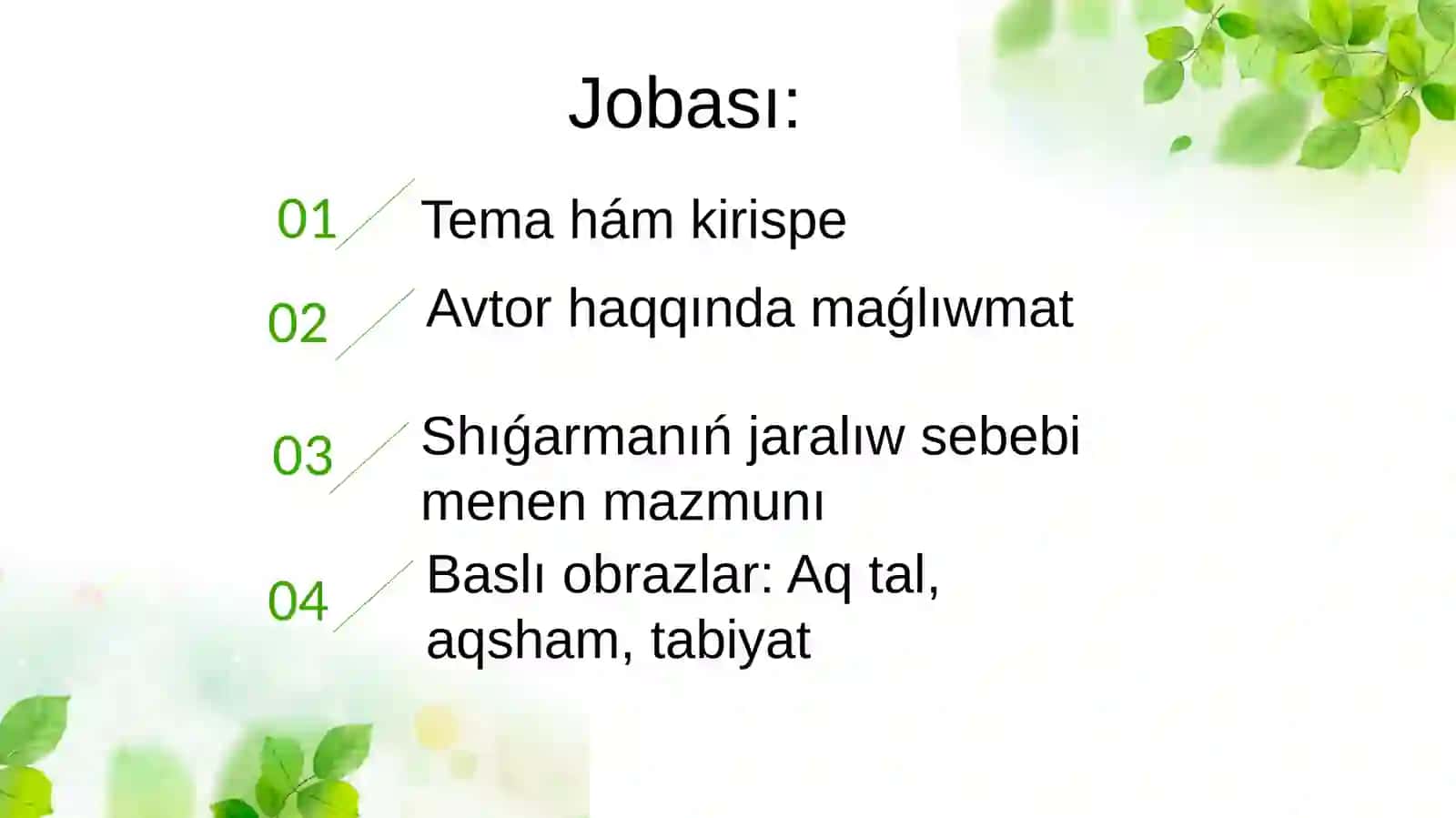 Jobası:

01 Tema hám kirispe

02 Avtor haqqında maǵlıwmat

03 Shıǵarmanıń jaralıw sebebi menen mazmunı

04 Baslı obrazlar: Aq tal, aqsham, tabiyat